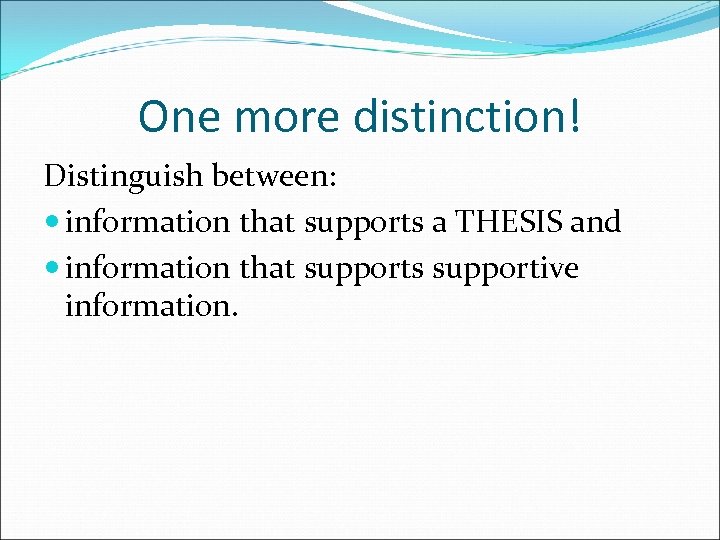 One more distinction!

Distinguish between:

- information that supports a THESIS and
- information that supports supportive information.